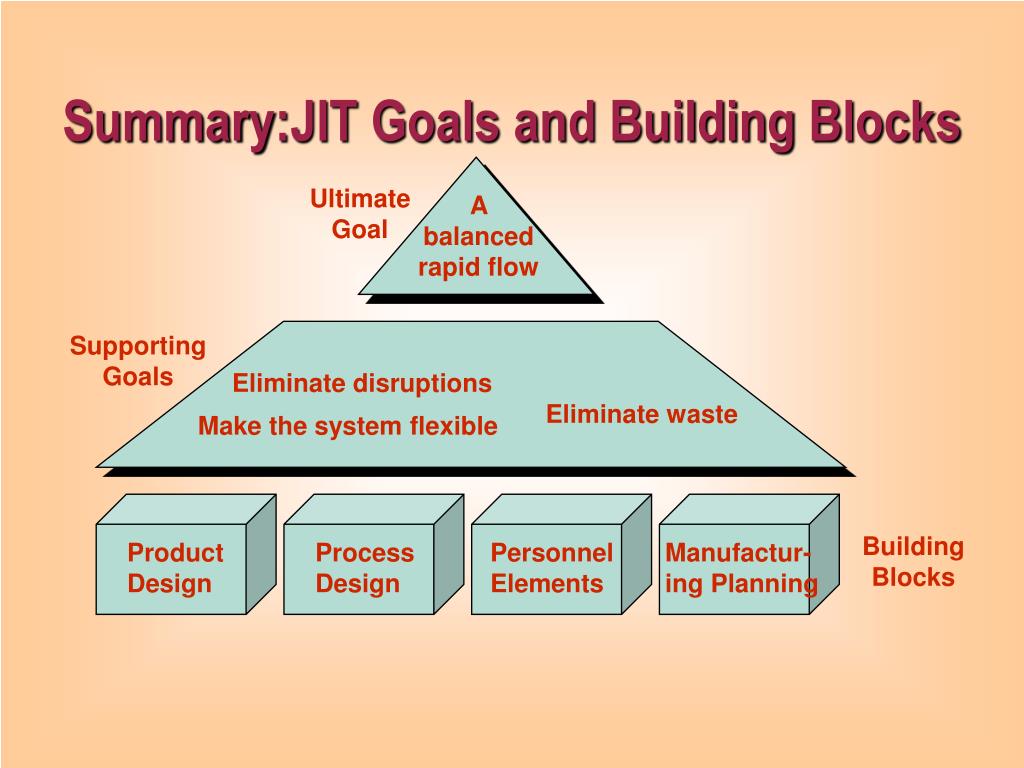 Summary:JIT Goals and Building Blocks

Ultimate Goal

A balanced rapid flow

Supporting Goals

Eliminate disruptions

Make the system flexible

Eliminate waste

Product Design

Process Design

Personnel Elements

Manufacturing Planning

Building Blocks